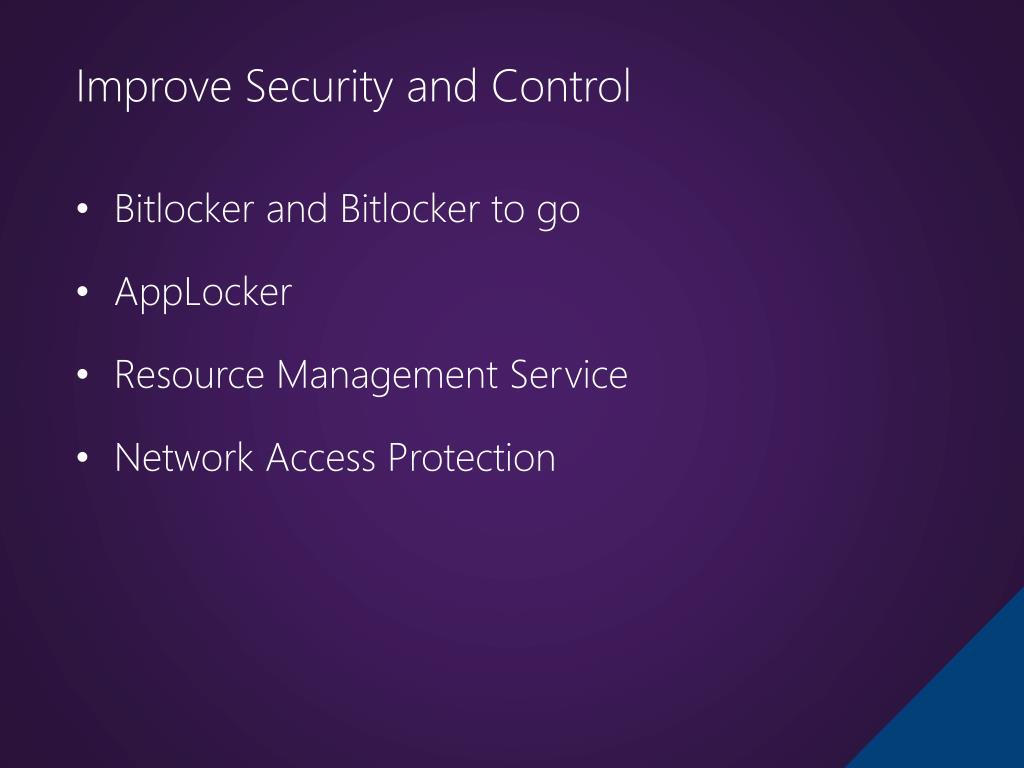 Improve Security and Control

• Bitlocker and Bitlocker to go
• AppLocker
• Resource Management Service
• Network Access Protection